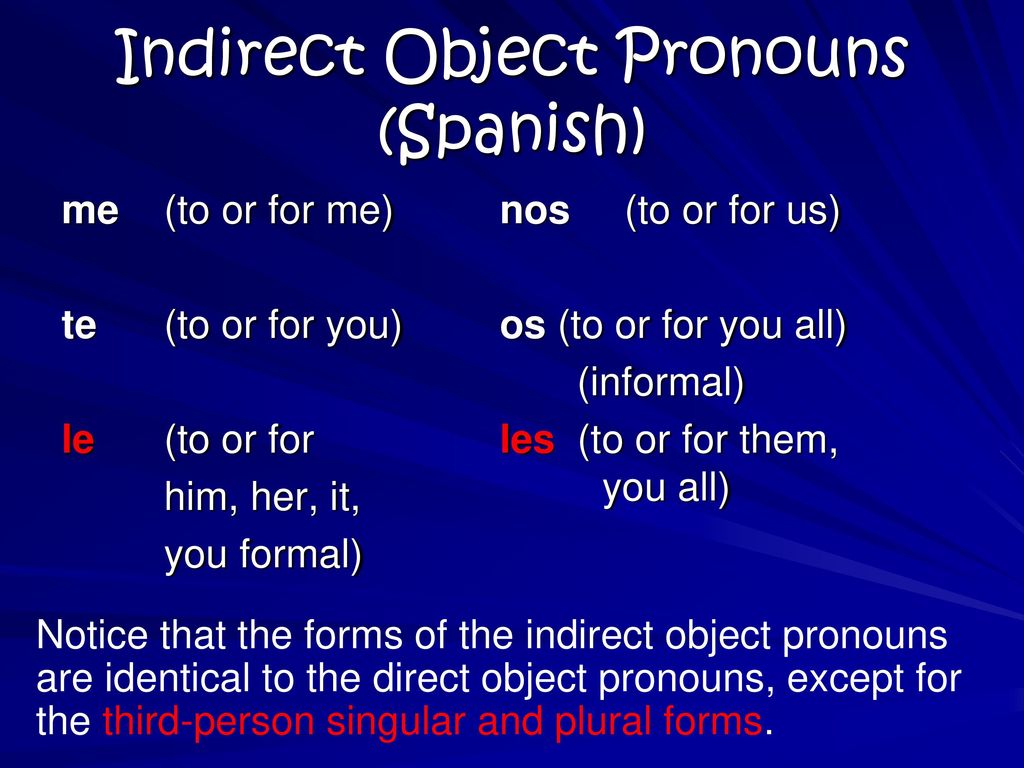 Indirect Object Pronouns (Spanish)

me (to or for me)

te (to or for you)

le (to or for him, her, it, you formal)

nos (to or for us)

os (to or for you all) (informal)

les (to or for them, you all)

Notice that the forms of the indirect object pronouns are identical to the direct object pronouns, except for the third-person singular and plural forms.